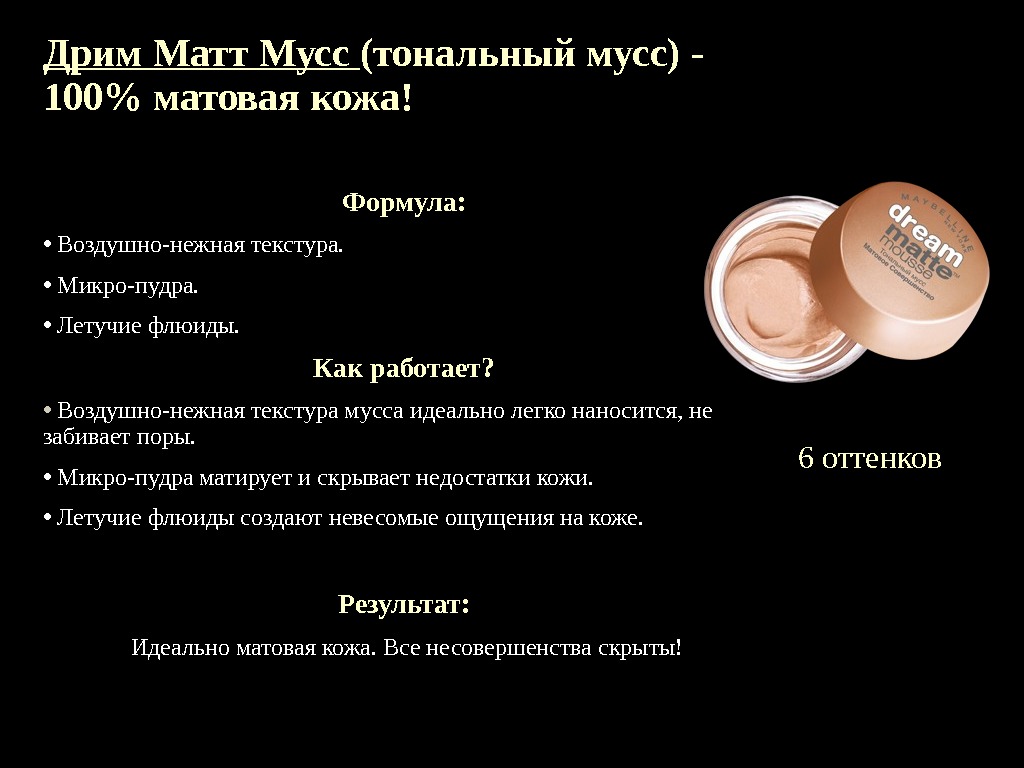 Дрим Матт Мусс (тональный мусс) - 100% матовая кожа!

Формула:

• Воздушно-нежная текстура.

• Микро-пудра.

• Летучие флюиды.

Как работает?

• Воздушно-нежная текстура мусса идеально легко наносится, не забивает поры.

• Микро-пудра матирует и скрывает недостатки кожи.

• Летучие флюиды создают невесомые ощущения на коже.

Результат:

Идеально матовая кожа. Все несовершенства скрыты!

MAYBELLINE NEW YORK

dream matte mousse

Тональный мусс Матовое Совершенство

6 оттенков